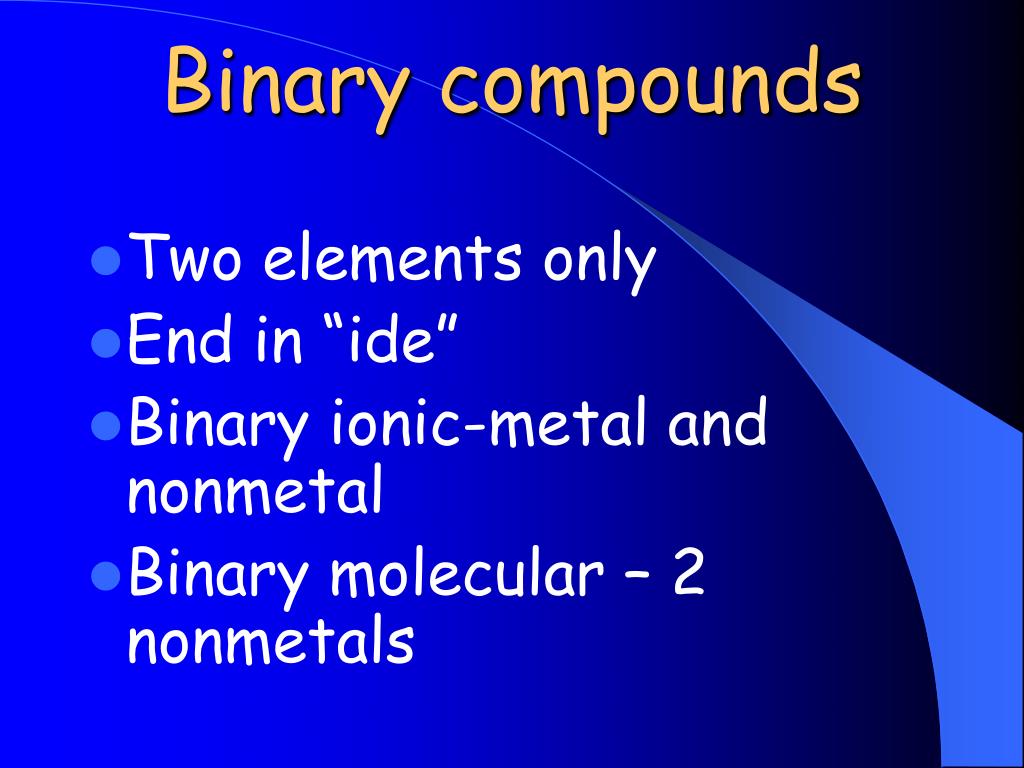 Binary compounds

- Two elements only
- End in “ide”
- Binary ionic-metal and nonmetal
- Binary molecular – 2 nonmetals